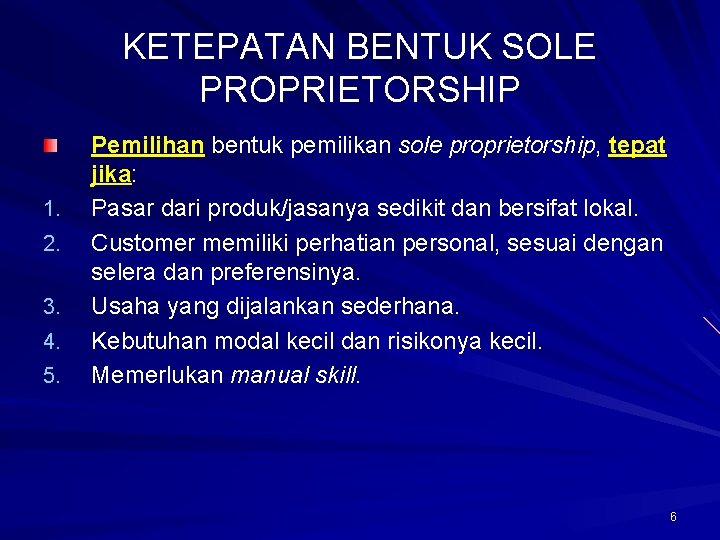 KETEPATAN BENTUK SOLE PROPRIETORSHIP

Pemilihan bentuk pemilikan sole proprietorship, tepat jika:

1. Pasar dari produk/jasanya sedikit dan bersifat lokal.
2. Customer memiliki perhatian personal, sesuai dengan selera dan preferensinya.
3. Usaha yang dijalankan sederhana.
4. Kebutuhan modal kecil dan risikonya kecil.
5. Memerlukan manual skill.

6